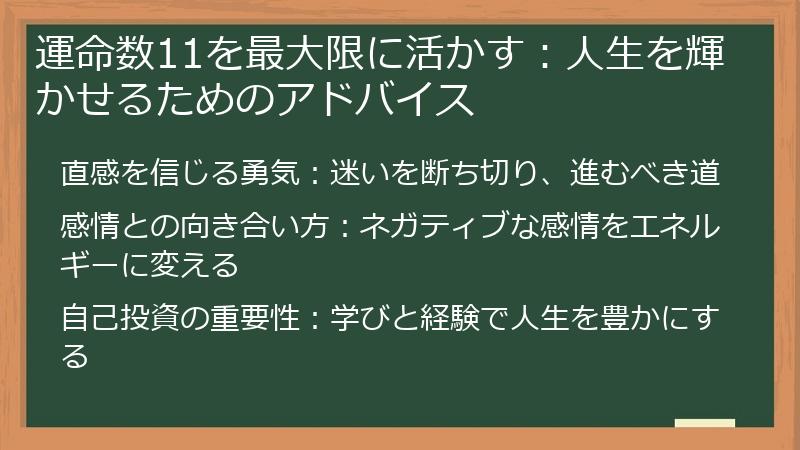 運命数11を最大限に活かす：人生を輝かせるためのアドバイス

直感を信じる勇気：迷いを断ち切り、進むべき道

感情との向き合い方：ネガティブな感情をエネルギーに変える

自己投資の重要性：学びと経験で人生を豊かにする